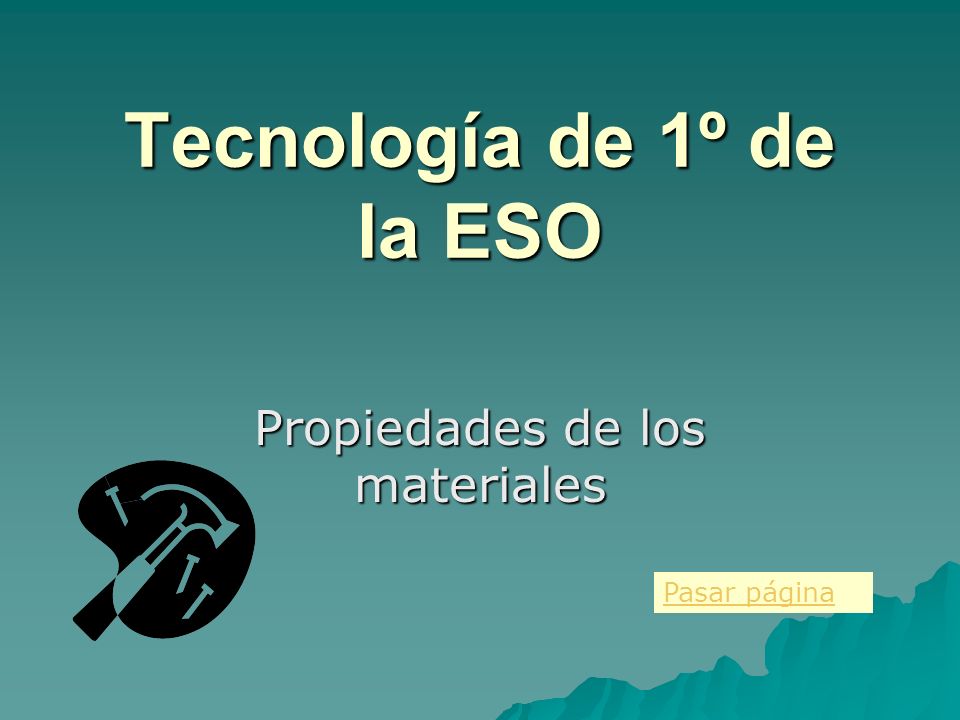 Tecnología de 1º de la ESO

Propiedades de los materiales

Pasar página